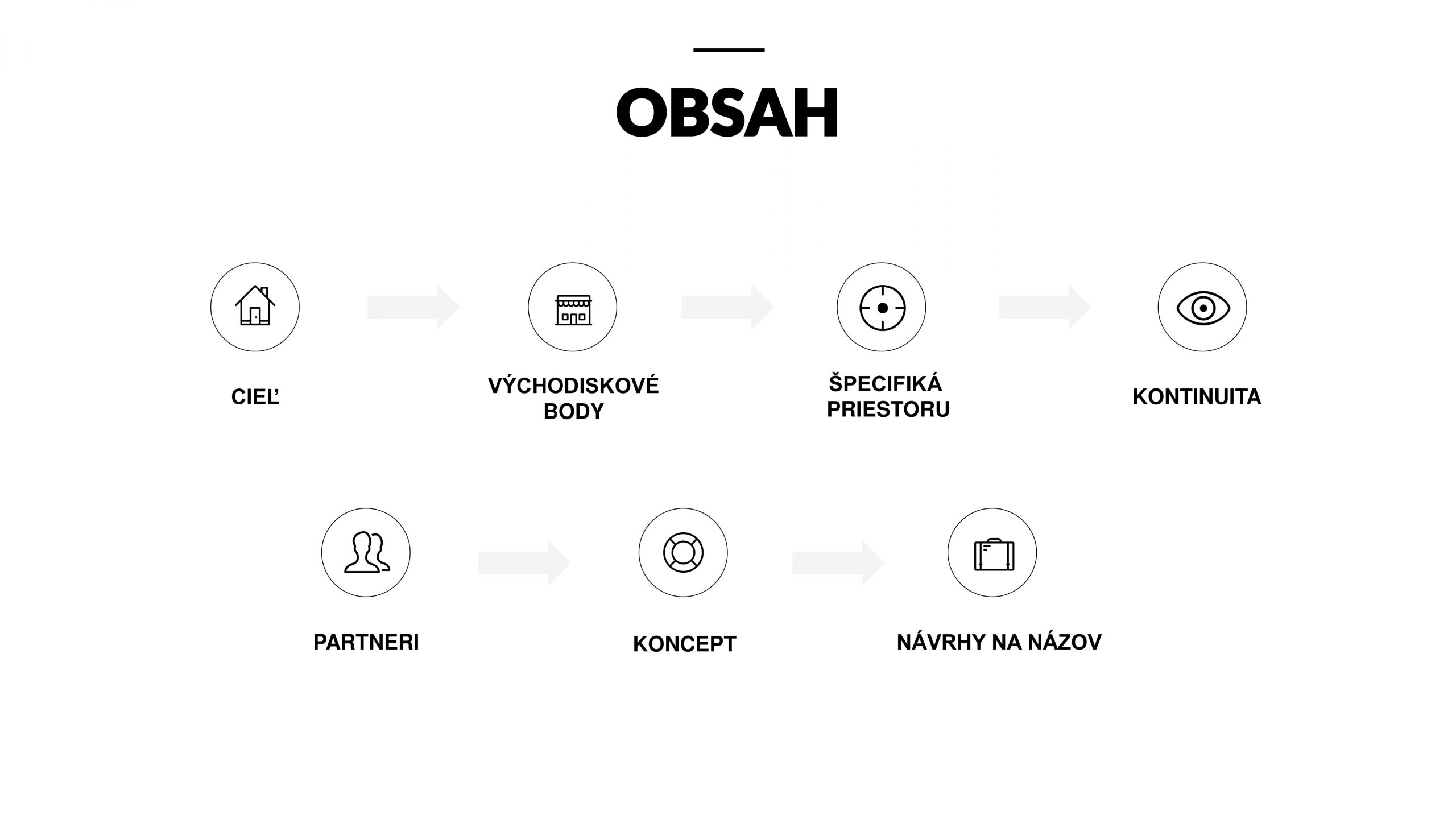 OBSAH

CIEĽ

VÝCHODISKOVÉ BODY

ŠPECIFIKÁ PRIESTORU

KONTINUITA

PARTNERI

KONCEPT

NÁVRHY NA NÁZOV